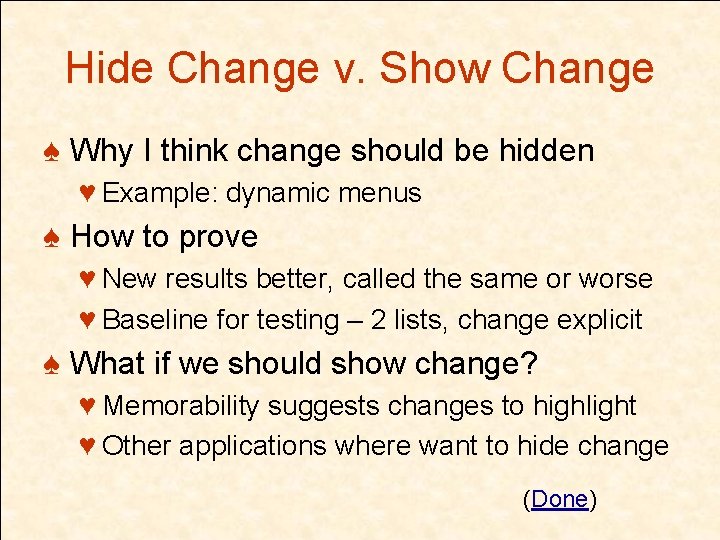 Hide Change v. Show Change

♠ Why I think change should be hidden

♥ Example: dynamic menus

♠ How to prove

♥ New results better, called the same or worse

♥ Baseline for testing – 2 lists, change explicit

♠ What if we should show change?

♥ Memorability suggests changes to highlight

♥ Other applications where want to hide change

(Done)